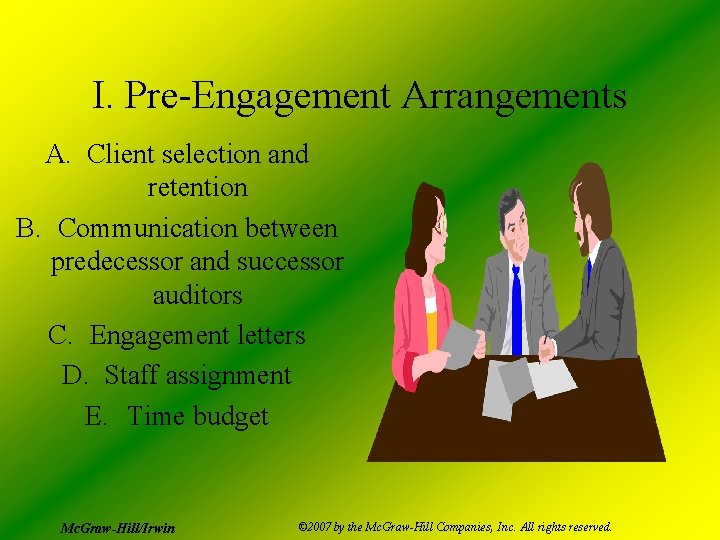 I. Pre-Engagement Arrangements

A. Client selection and retention

B. Communication between predecessor and successor auditors

C. Engagement letters

D. Staff assignment

E. Time budget

McGraw-Hill/Irwin

©2007 by the McGraw-Hill Companies, Inc. All rights reserved.